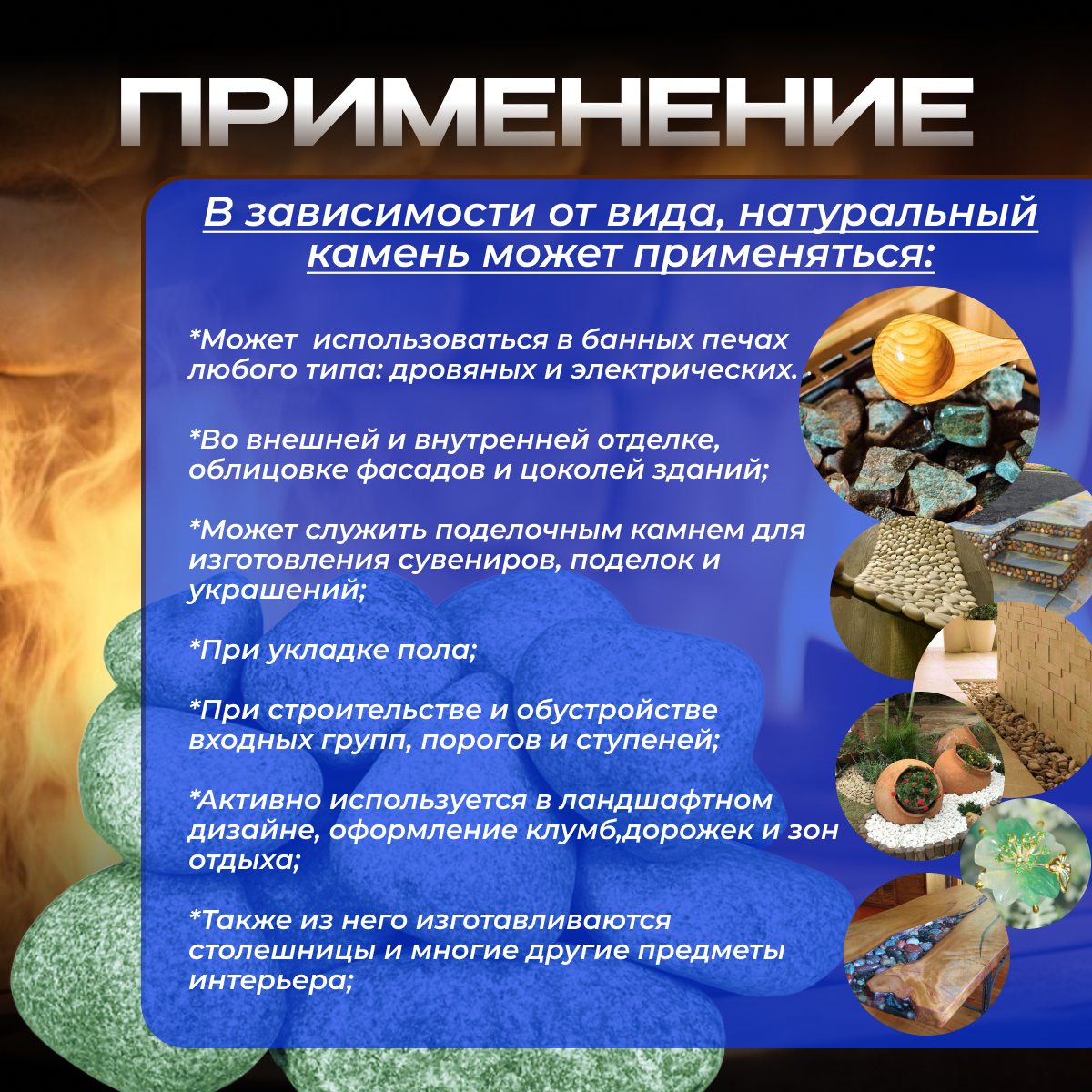 ПРИМЕНЕНИЕ

В зависимости от вида, натуральный камень может применяться:

*Может использоваться в банных печах любого типа: дровяных и электрических.

*Во внешней и внутренней отделке, облицовке фасадов и цоколей зданий;

*Может служить поделочным камнем для изготовления сувениров, поделок и украшений;

*При укладке пола;

*При строительстве и обустройстве входных групп, порогов и ступеней;

*Активно используется в ландшафтном дизайне, оформление клумб,дорожек и зон отдыха;

*Также из него изготавливаются столешницы и многие другие предметы интерьера;